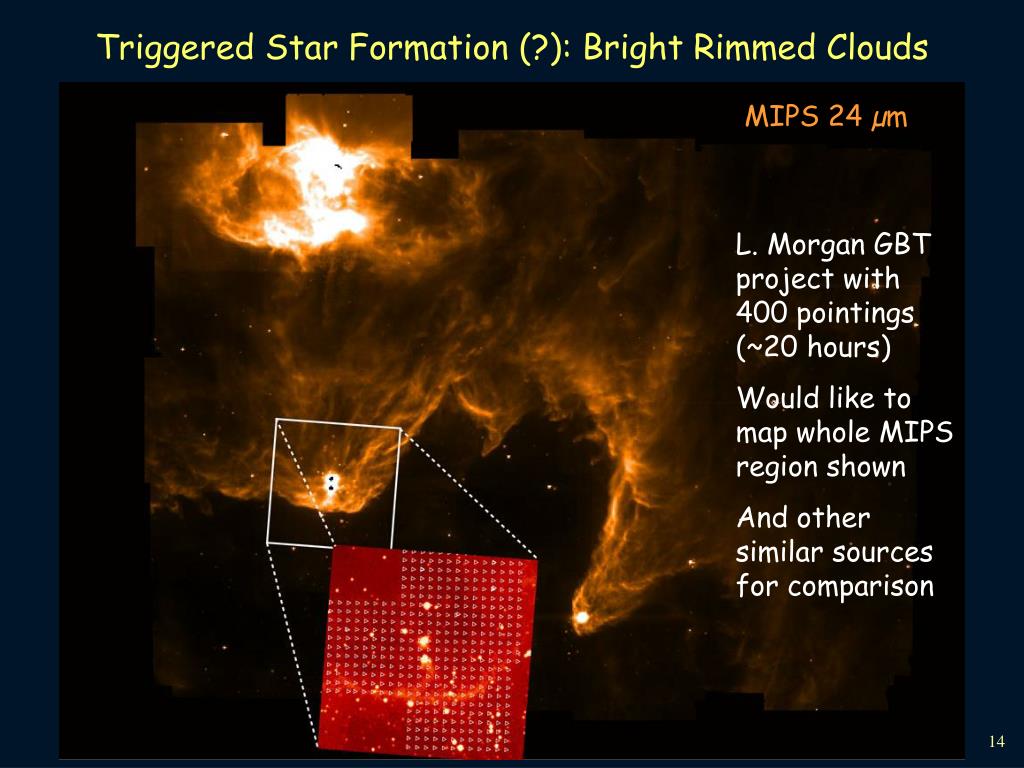 Triggered Star Formation (?): Bright Rimmed Clouds

MIPS 24 $\mu$m

L. Morgan GBT project with 400 pointings (~20 hours)

Would like to map whole MIPS region shown

And other similar sources for comparison

14